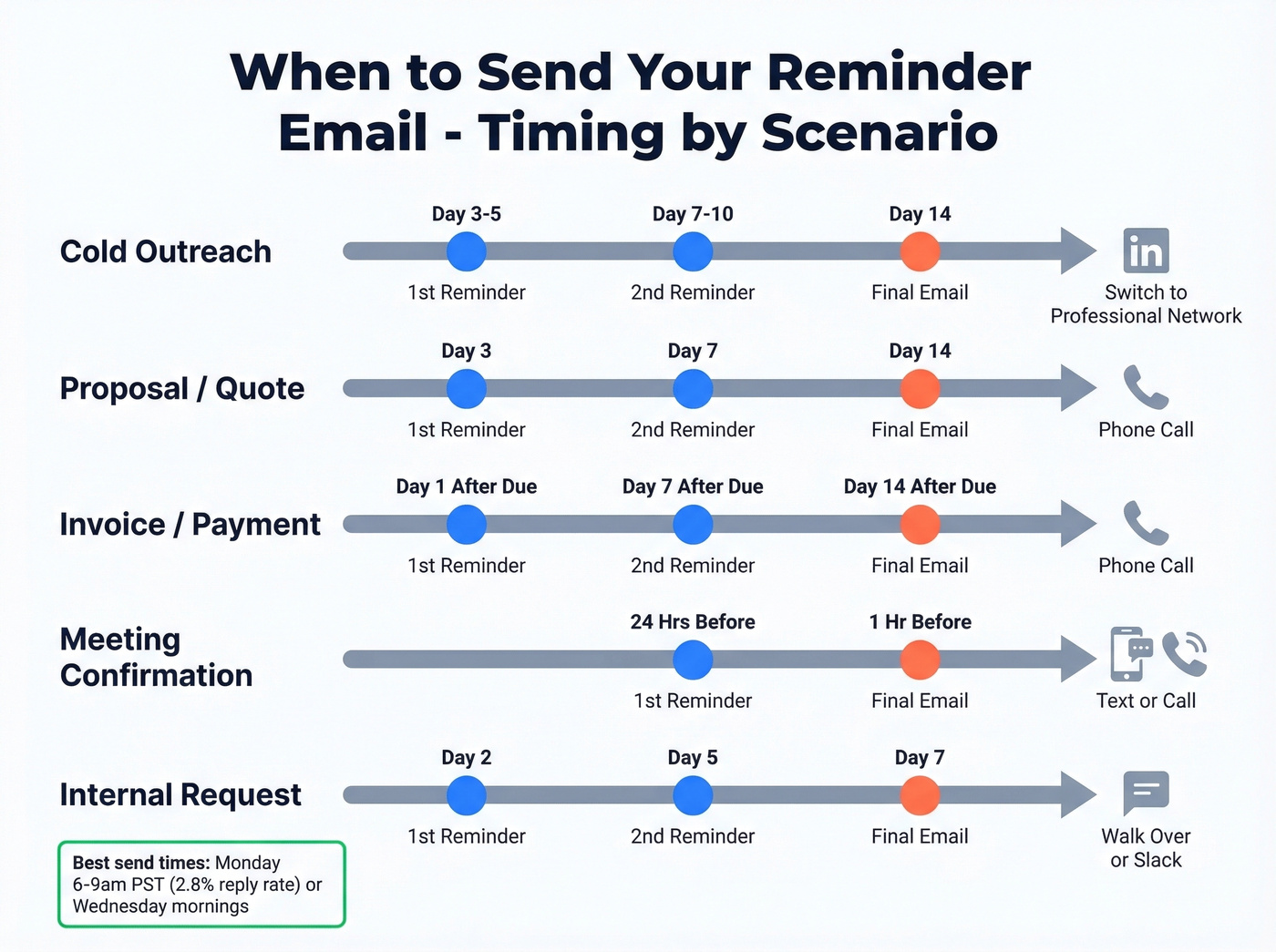 When to Send Your Reminder Email - Timing by Scenario

Cold Outreach
Day 3-5
1st Reminder
Day 7-10
2nd Reminder
Day 14
Final Email
in
Switch to Professional Network

Proposal / Quote
Day 3
1st Reminder
Day 7
2nd Reminder
Day 14
Final Email
Phone Call

Invoice / Payment
Day 1 After Due
1st Reminder
Day 7 After Due
2nd Reminder
Day 14 After Due
Final Email
Phone Call

Meeting Confirmation
24 Hrs Before
1st Reminder
1 Hr Before
Final Email
Text or Call

Internal Request
Day 2
1st Reminder
Day 5
2nd Reminder
Day 7
Final Email
Walk Over or Slack

Best send times: Monday 6-9am PST (2.8% reply rate) or Wednesday mornings